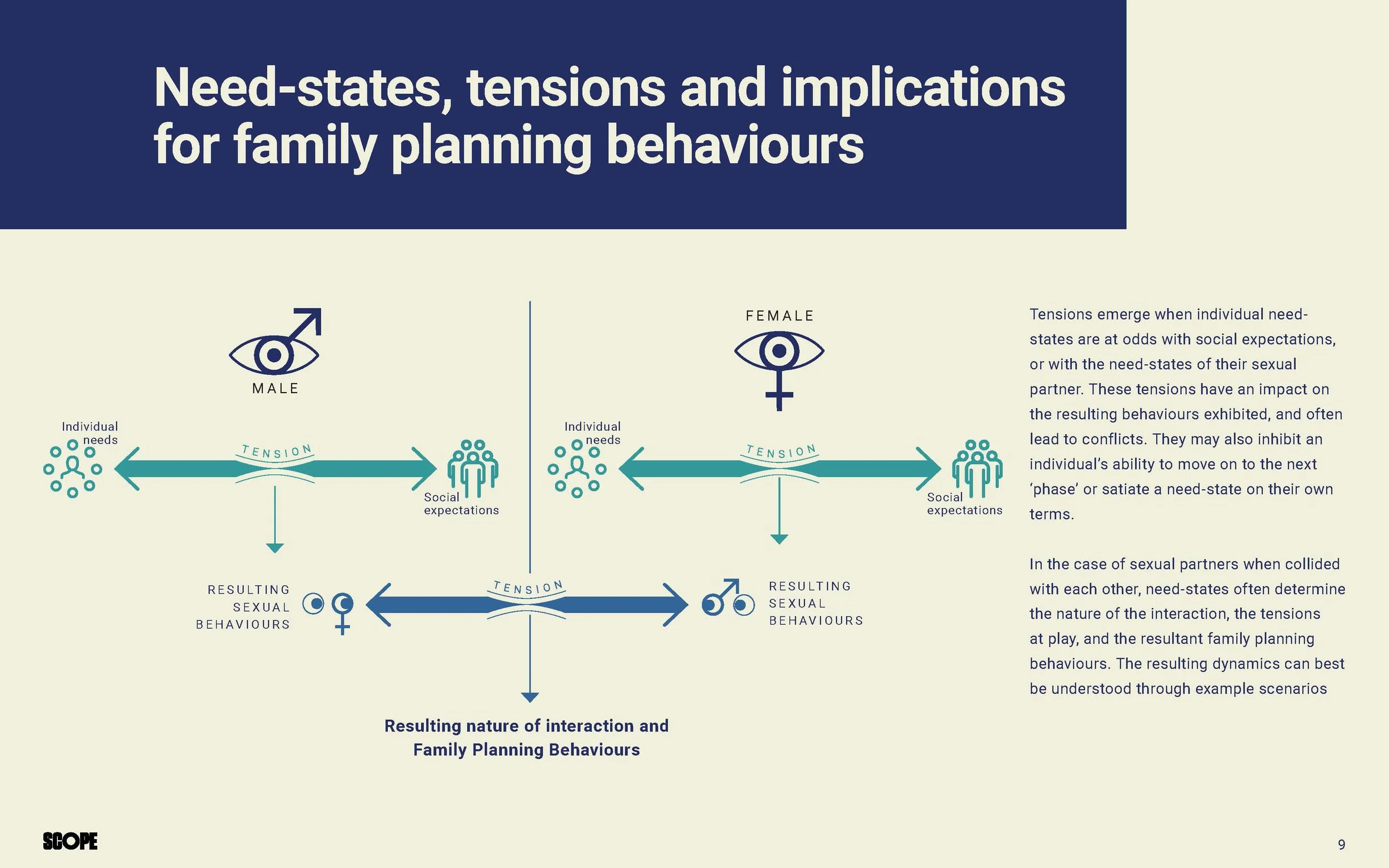 Need-states, tensions and implications for family planning behaviours

MALE

Individual needs

TENSION

Social expectations

FEMALE

Individual needs

TENSION

Social expectations

RESULTING SEXUAL BEHAVIOURS

TENSION

RESULTING SEXUAL BEHAVIOURS

Resulting nature of interaction and Family Planning Behaviours

Tensions emerge when individual need-states are at odds with social expectations, or with the need-states of their sexual partner. These tensions have an impact on the resulting behaviours exhibited, and often lead to conflicts. They may also inhibit an individual's ability to move on to the next 'phase' or satiate a need-state on their own terms.

In the case of sexual partners when collided with each other, need-states often determine the nature of the interaction, the tensions at play, and the resultant family planning behaviours. The resulting dynamics can best be understood through example scenarios

SCOPE

9